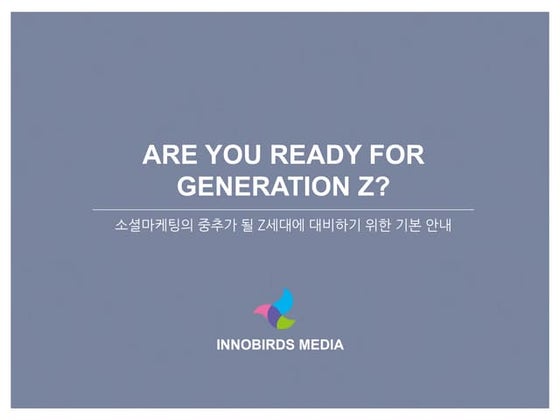 ARE YOU READY FOR GENERATION Z?

소셜마케팅의 중추가 될 Z세대에 대비하기 위한 기본 안내

INNOBIRDS MEDIA